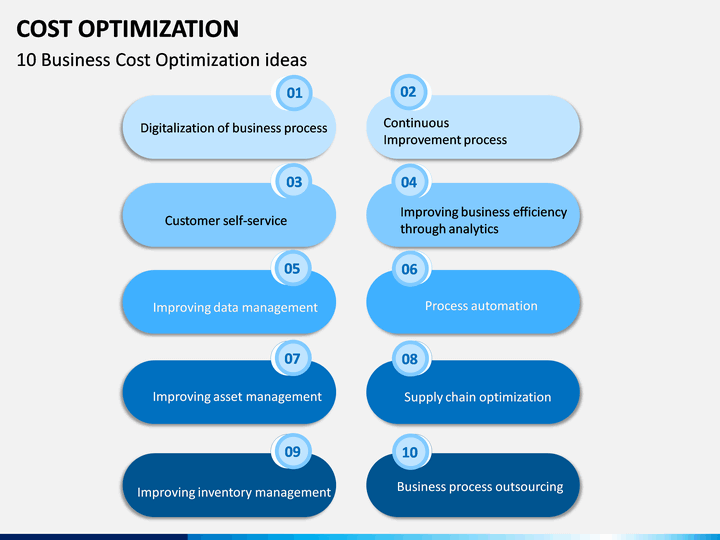 COST OPTIMIZATION

10 Business Cost Optimization ideas

01

Digitalization of business process

02

Continuous Improvement process

03

Customer self-service

04

Improving business efficiency through analytics

05

Improving data management

06

Process automation

07

Improving asset management

08

Supply chain optimization

09

Improving inventory management

10

Business process outsourcing